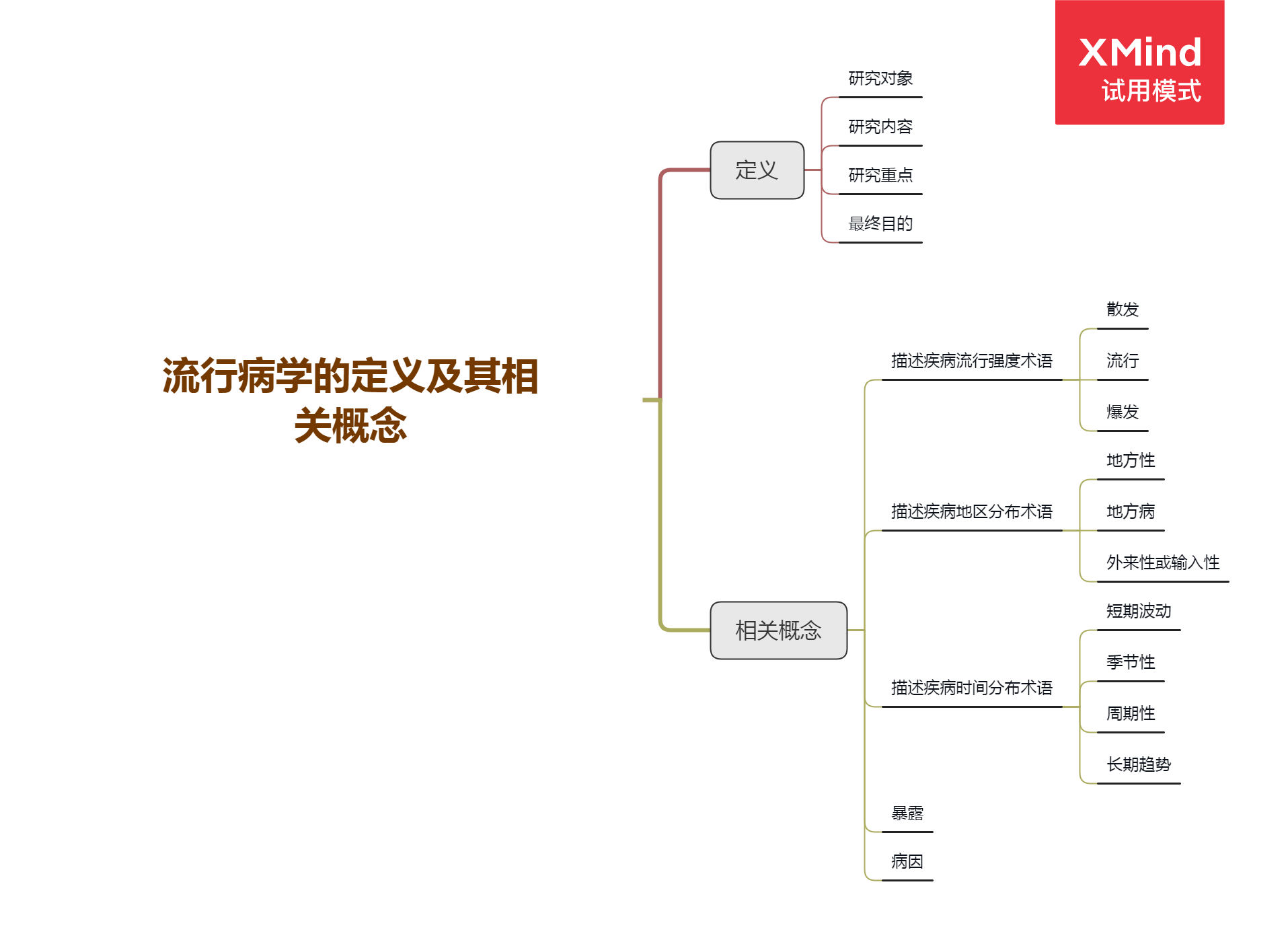 XMind
试用模式

流行病学的定义及其相关概念

定义
研究对象
研究内容
研究重点
最终目的

相关概念
描述疾病流行强度术语
散发
流行
爆发
描述疾病地区分布术语
地方性
地方病
外来性或输入性
描述疾病时间分布术语
短期波动
季节性
周期性
长期趋势
暴露
病因